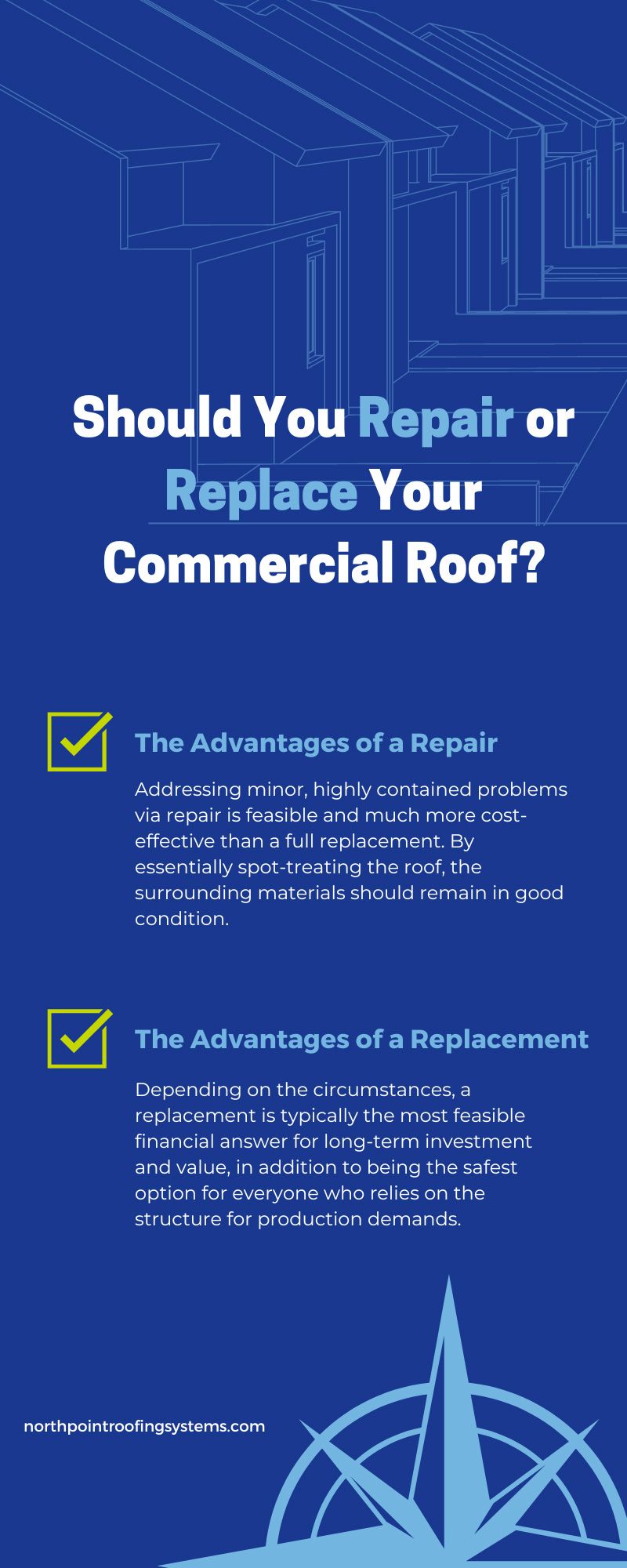 Should You Repair or Replace Your Commercial Roof?

The Advantages of a Repair

Addressing minor, highly contained problems via repair is feasible and much more cost-effective than a full replacement. By essentially spot-treating the roof, the surrounding materials should remain in good condition.

The Advantages of a Replacement

Depending on the circumstances, a replacement is typically the most feasible financial answer for long-term investment and value, in addition to being the safest option for everyone who relies on the structure for production demands.

northpointroofingsystems.com